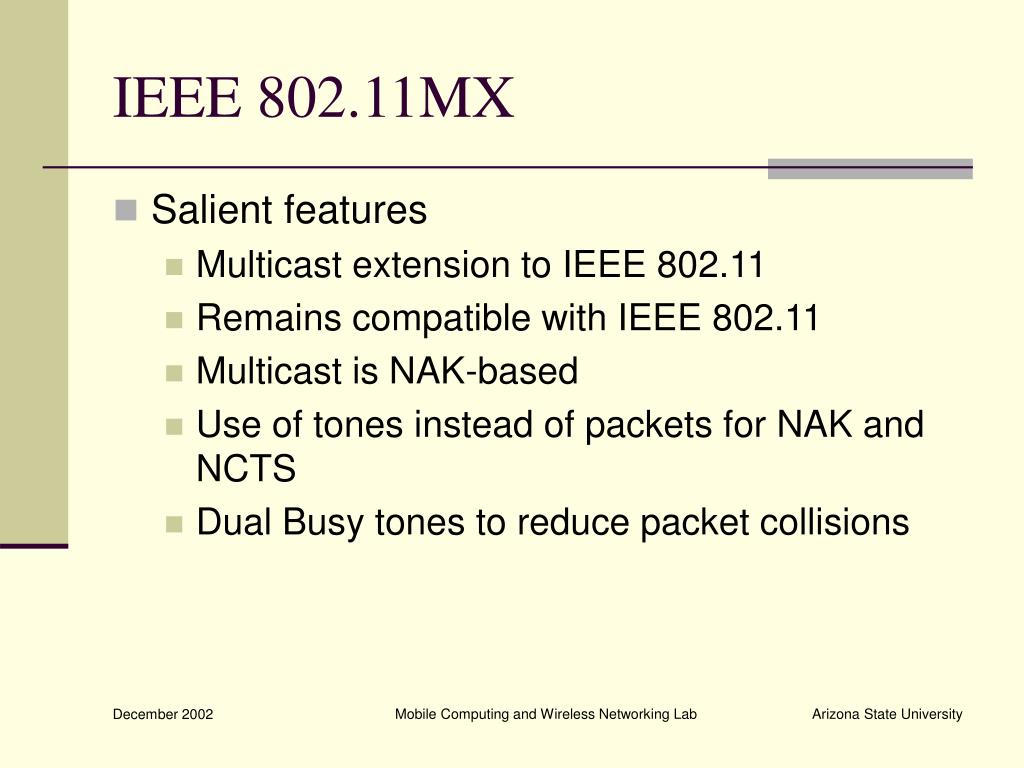 IEEE 802.11MX

Salient features

Multicast extension to IEEE 802.11

Remains compatible with IEEE 802.11

Multicast is NAK-based

Use of tones instead of packets for NAK and NCTS

Dual Busy tones to reduce packet collisions

December 2002

Mobile Computing and Wireless Networking Lab

Arizona State University